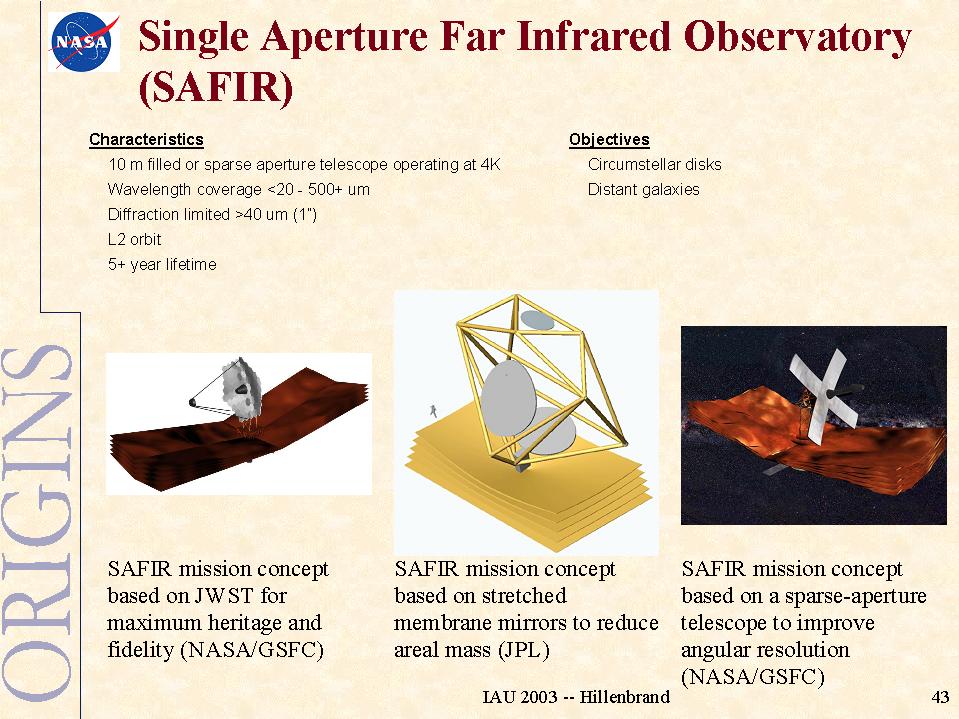 NASA

Single Aperture Far Infrared Observatory (SAFIR)

Characteristics
10 m filled or sparse aperture telescope operating at 4K
Wavelength coverage <20 - 500+ um
Diffraction limited >40 um (1")
L2 orbit
5+ year lifetime

Objectives
Circumstellar disks
Distant galaxies

ORIGINS

SAFIR mission concept based on JWST for maximum heritage and fidelity (NASA/GSFC)

SAFIR mission concept based on stretched membrane mirrors to reduce areal mass (JPL)

SAFIR mission concept based on a sparse-aperture telescope to improve angular resolution (NASA/GSFC)

IAU 2003 -- Hillenbrand

43